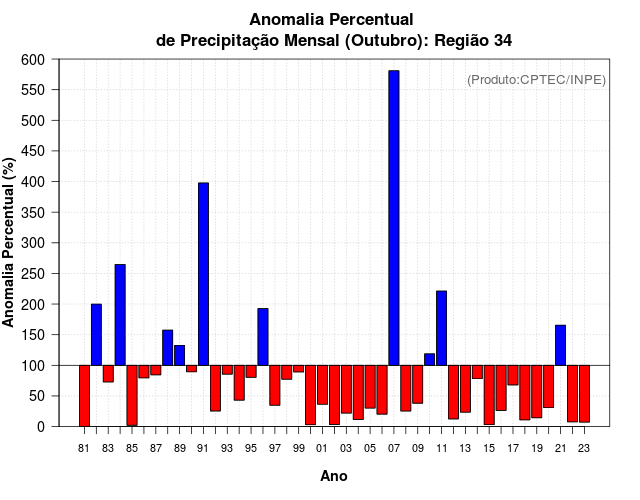 Anomalia Percentual
de Precipitação Mensal (Outubro): Região 34

(Produto:CPTEC/INPE)

Anomalia Percentual (%)

600
550
500
450
400
350
300
250
200
150
100
50
0

81 83 85 87 89 91 93 95 97 99 01 03 05 07 09 11 13 15 17 19 21 23

Ano